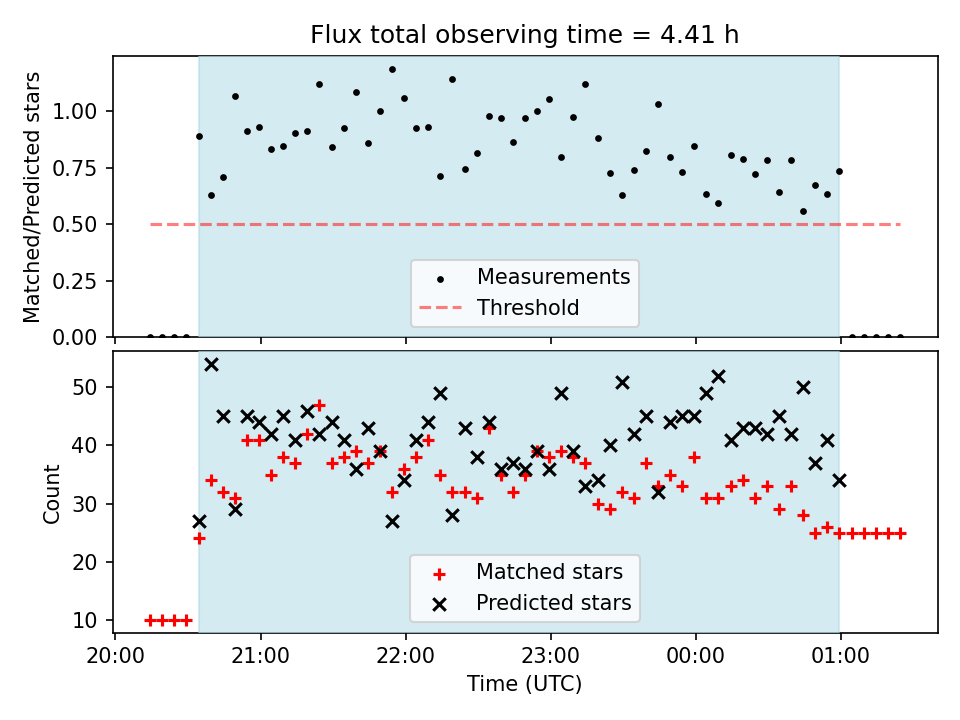 Flux total observing time = 4.41 h

Matched/Predicted stars

1.00
0.75
0.50
0.25
0.00

Measurements
Threshold

Count

50
40
30
20
10

Matched stars
Predicted stars

20:00
21:00
22:00
23:00
00:00
01:00

Time (UTC)